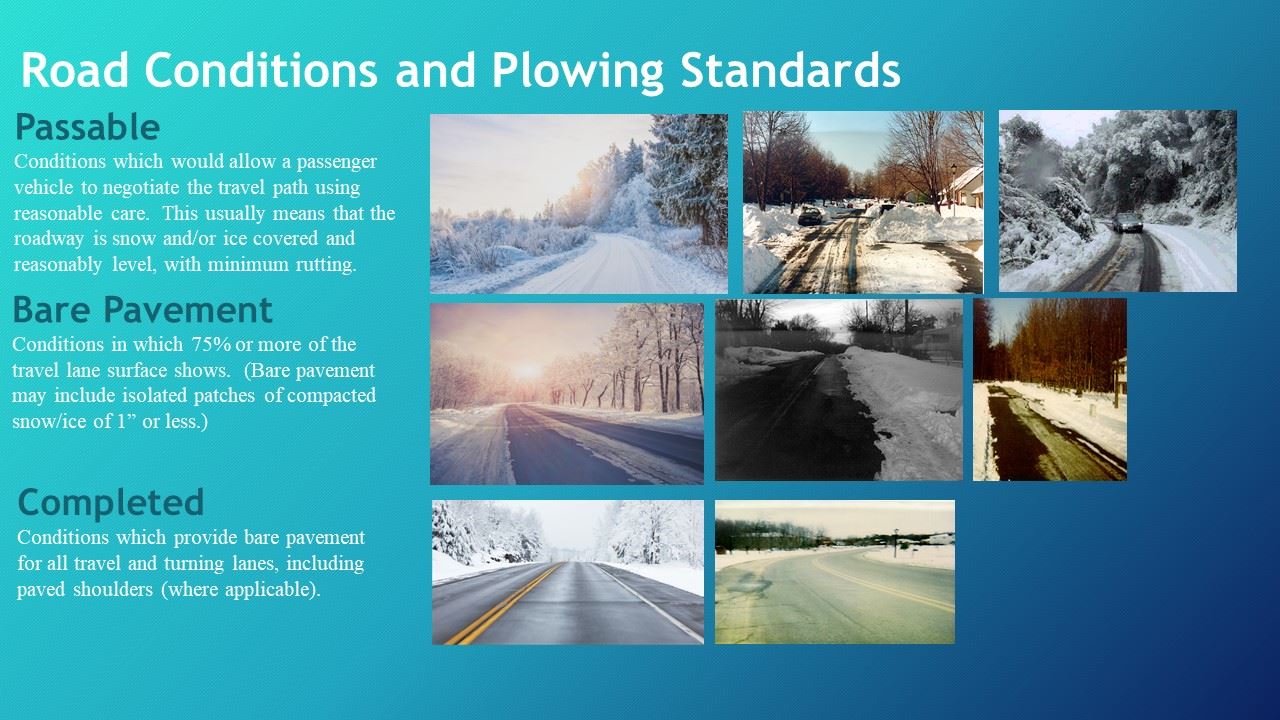 Road Conditions and Plowing Standards

Passable

Conditions which would allow a passenger vehicle to negotiate the travel path using reasonable care. This usually means that the roadway is snow and/or ice covered and reasonably level, with minimum rutting.

Bare Pavement

Conditions in which 75% or more of the travel lane surface shows. (Bare pavement may include isolated patches of compacted snow/ice of 1” or less.)

Completed

Conditions which provide bare pavement for all travel and turning lanes, including paved shoulders (where applicable).